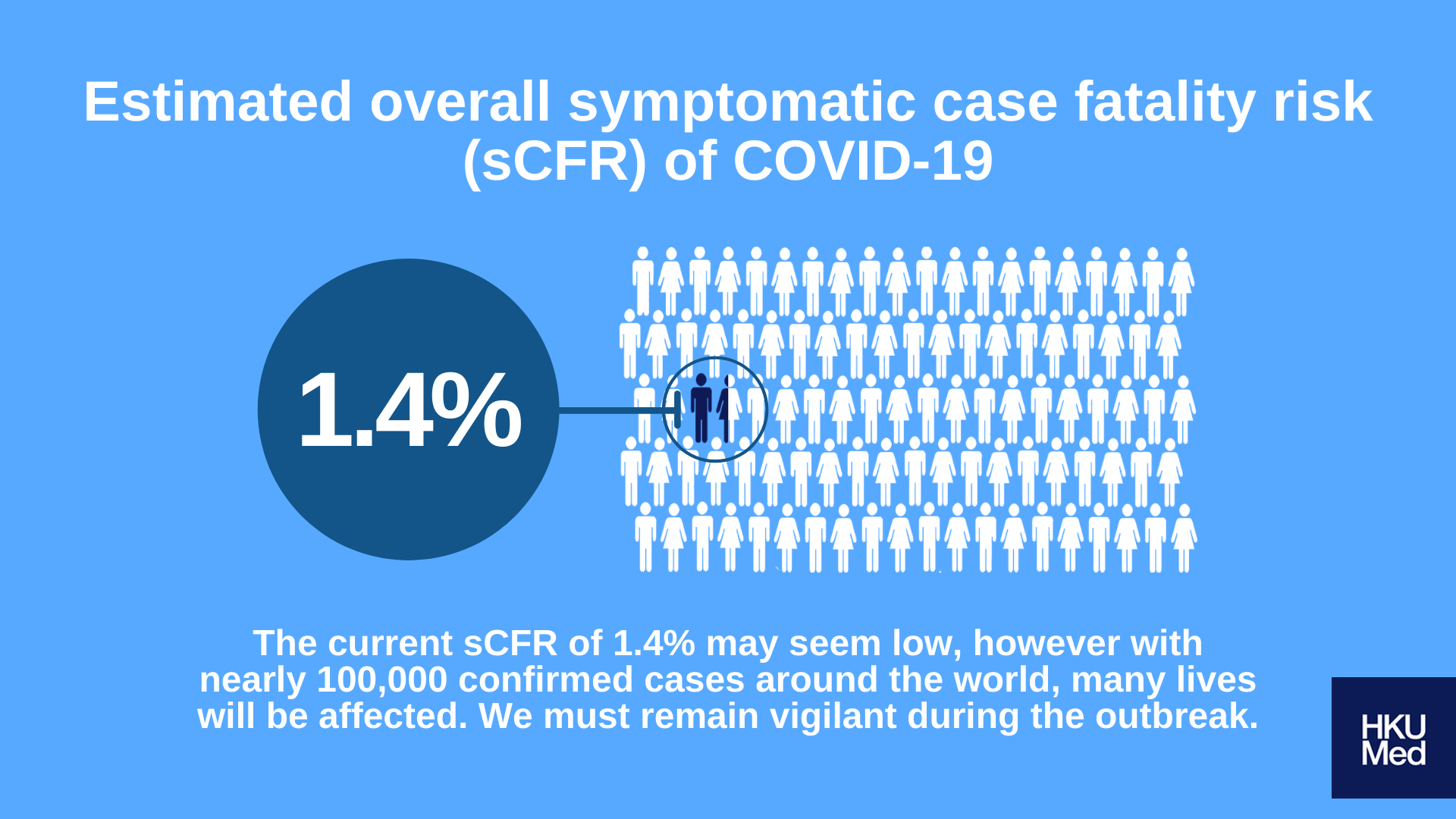 Estimated overall symptomatic case fatality risk (sCFR) of COVID-19

1.4%

The current sCFR of 1.4% may seem low, however with nearly 100,000 confirmed cases around the world, many lives will be affected. We must remain vigilant during the outbreak.

HKU Med